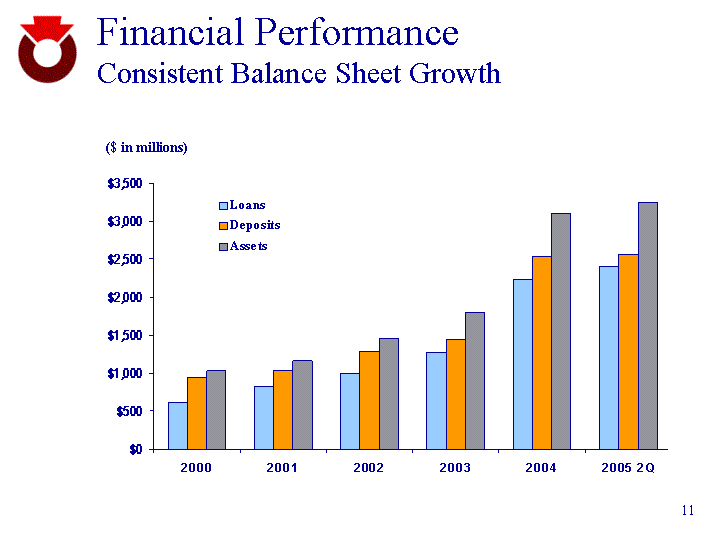 Financial Performance
Consistent Balance Sheet Growth

($ in millions)

$3,500
$3,000
$2,500
$2,000
$1,500
$1,000
$500
$0

Loans
Deposits
Assets

2000
2001
2002
2003
2004
2005 2Q

11